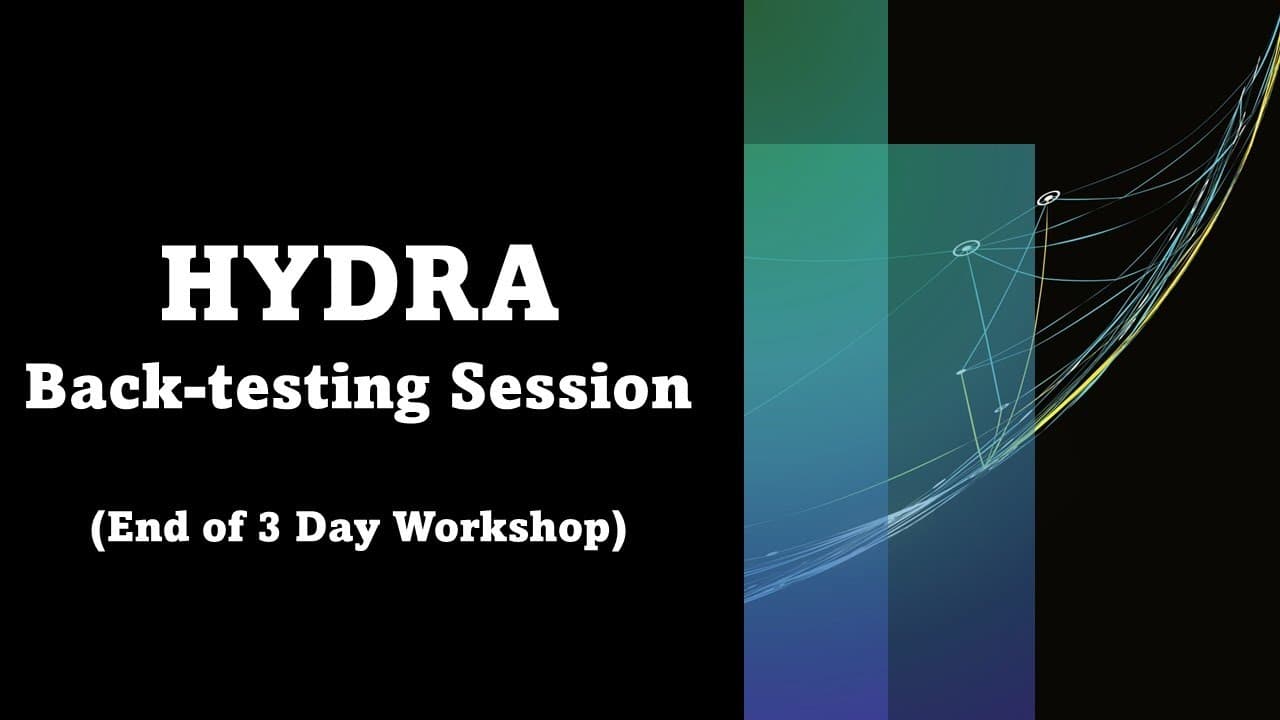 HYDRA
Back-testing Session

(End of 3 Day Workshop)